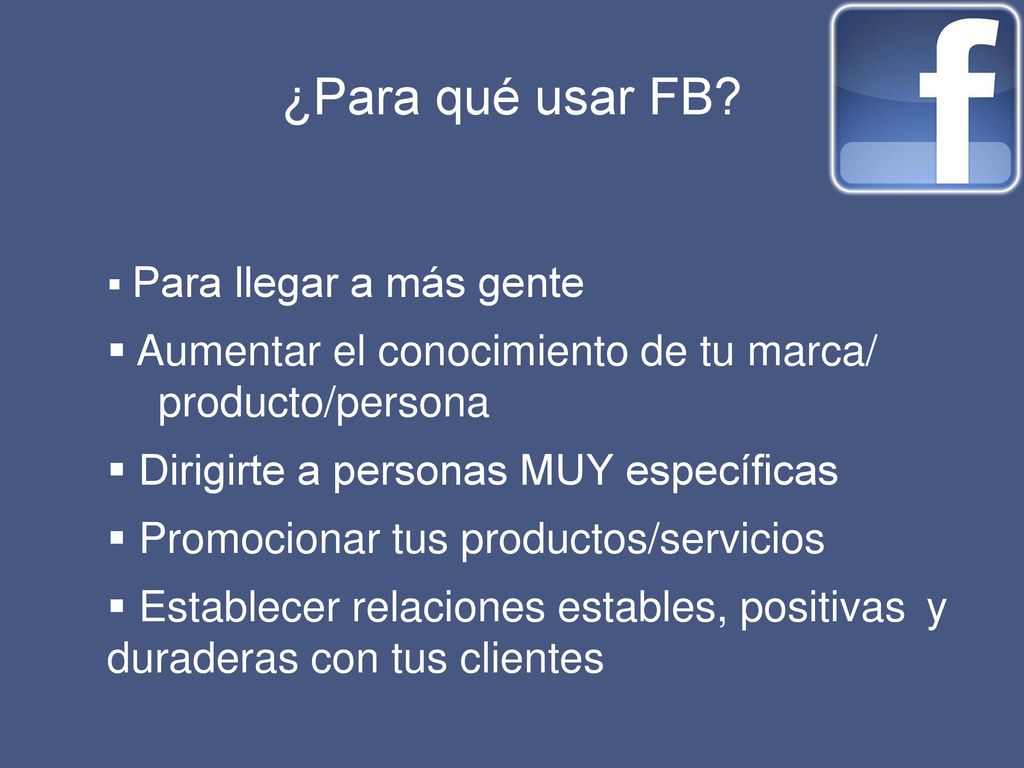 ¿Para qué usar FB?

f

▪ Para llegar a más gente

▪ Aumentar el conocimiento de tu marca/ producto/persona

▪ Dirigirte a personas MUY específicas

▪ Promocionar tus productos/servicios

▪ Establecer relaciones estables, positivas y duraderas con tus clientes